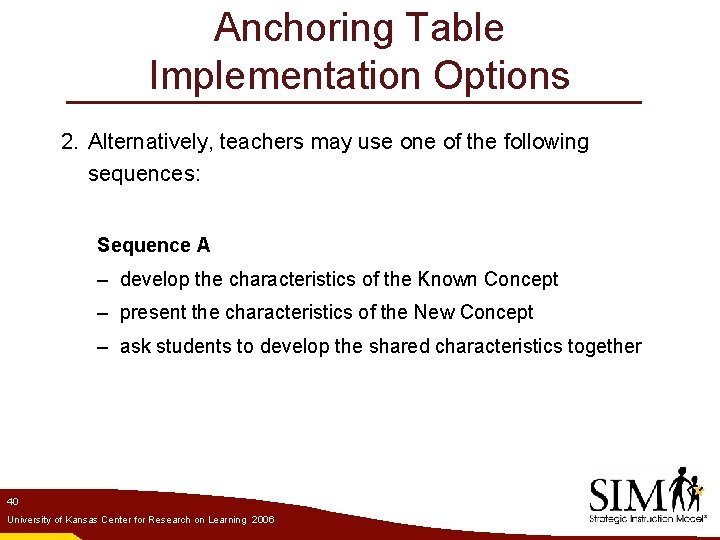 Anchoring Table Implementation Options

2. Alternatively, teachers may use one of the following sequences:

Sequence A

– develop the characteristics of the Known Concept

– present the characteristics of the New Concept

– ask students to develop the shared characteristics together

40

University of Kansas Center for Research on Learning 2006

SIM

Strategic Instruction Model®